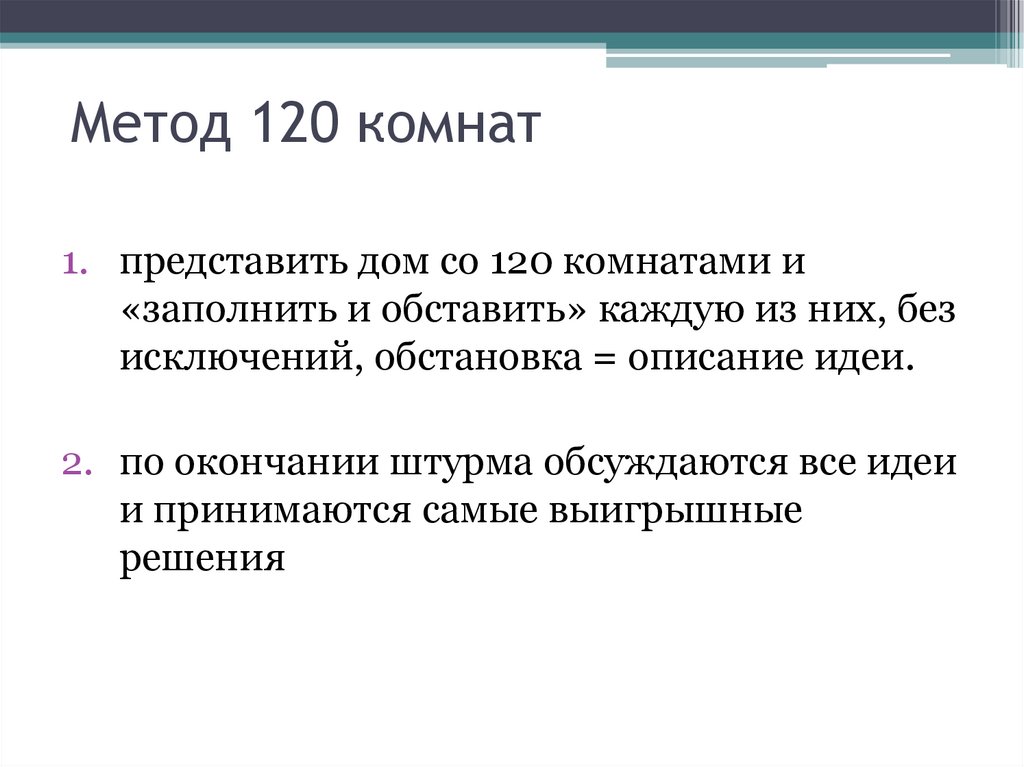 Метод 120 комнат

1. представить дом со 120 комнатами и «заполнить и обставить» каждую из них, без исключений, обстановка = описание идеи.

2. по окончании штурма обсуждаются все идеи и принимаются самые выигрышные решения